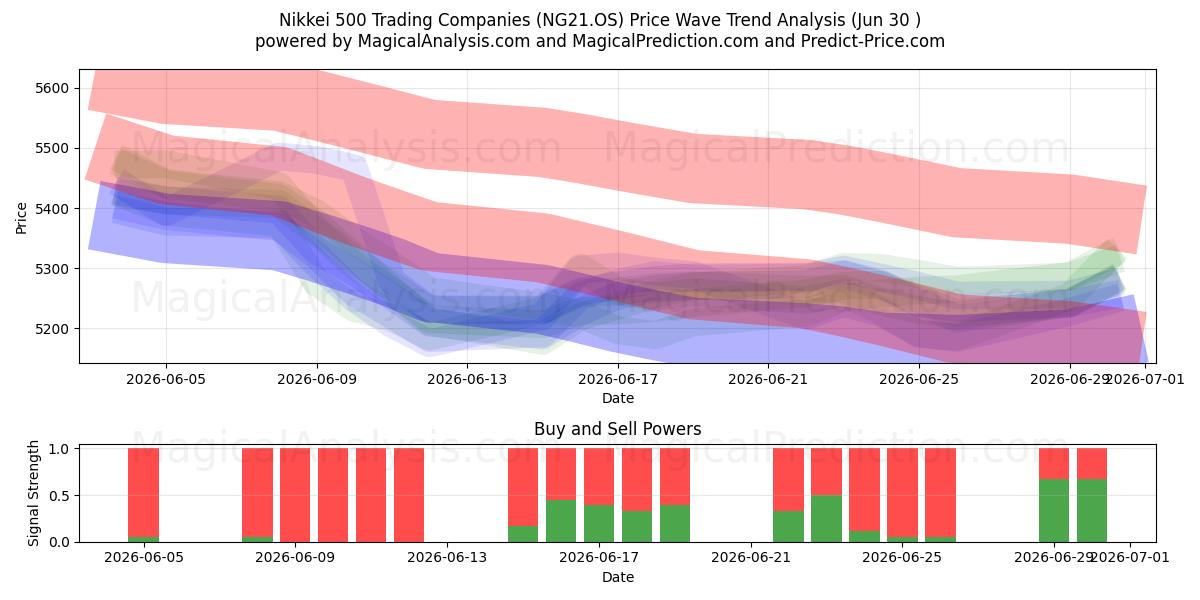 Nikkei 500 Trading Companies (NG21.OS) Price Wave Trend Analysis (Jun 30 )
powered by MagicalAnalysis.com and MagicalPrediction.com and Predict-Price.com

MagicalAnalysis.com MagicalPrediction.com
MagicalAnalysis.com MagicalPrediction.com

Price
5600
5500
5400
5300
5200
2026-06-05
2026-06-09
2026-06-13
2026-06-17
2026-06-21
2026-06-25
2026-06-29
2026-07-01
Date

Buy and Sell Powers
MagicalAnalysis.com MagicalPrediction.com
Signal Strength
1.0
0.5
0.0
2026-06-05
2026-06-09
2026-06-13
2026-06-17
2026-06-21
2026-06-25
2026-06-29
2026-07-01
Date